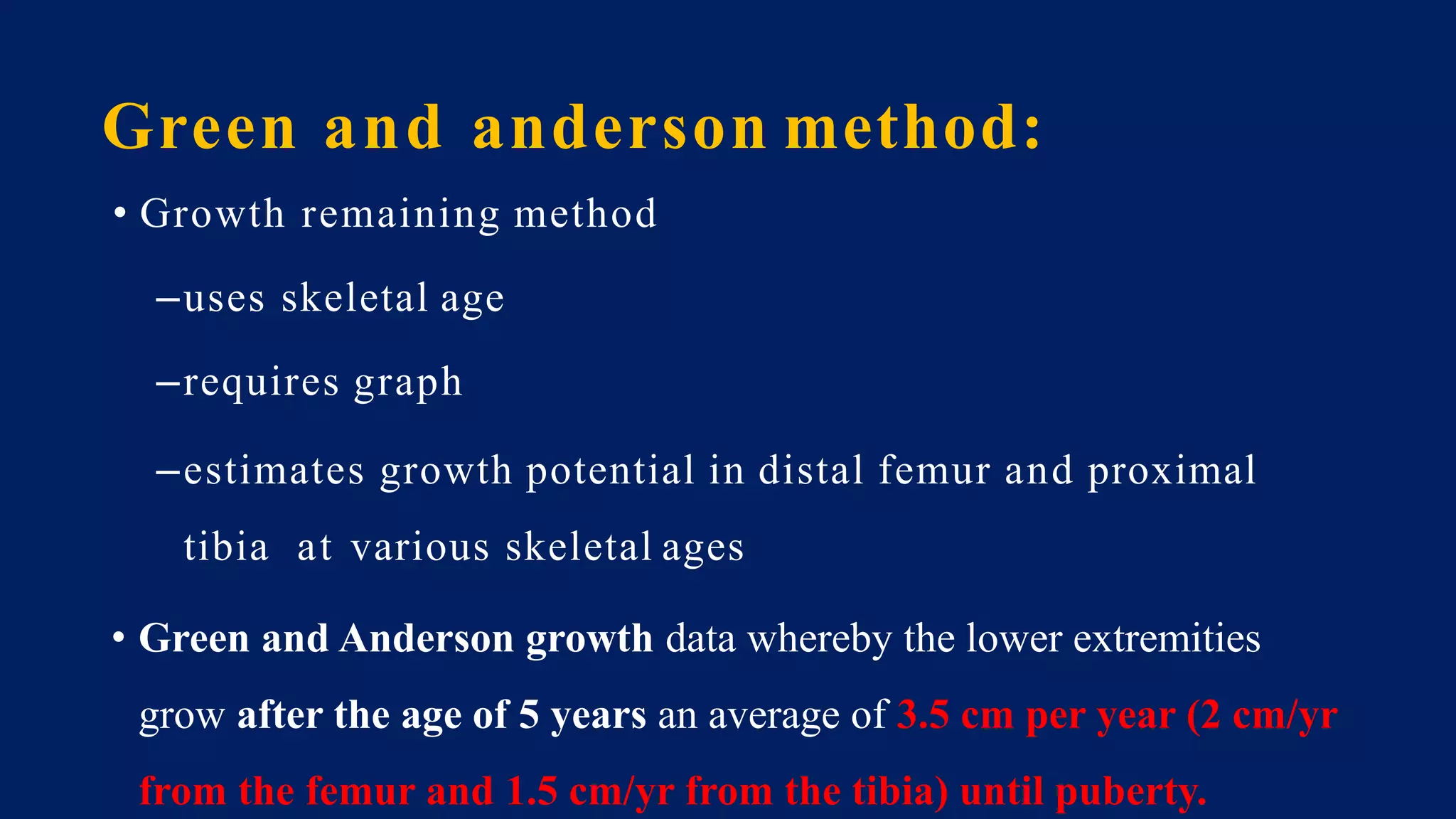 Green and anderson method:

• Growth remaining method

–uses skeletal age

–requires graph

–estimates growth potential in distal femur and proximal tibia at various skeletal ages

• Green and Anderson growth data whereby the lower extremities grow after the age of 5 years an average of 3.5 cm per year (2 cm/yr from the femur and 1.5 cm/yr from the tibia) until puberty.